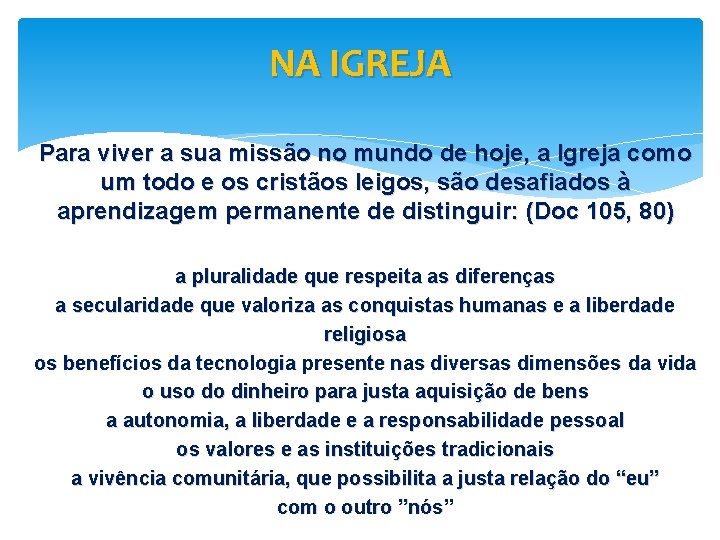 NA IGREJA

Para viver a sua missão no mundo de hoje, a Igreja como um todo e os cristãos leigos, são desafiados à aprendizagem permanente de distinguir: (Doc 105, 80)

a pluralidade que respeita as diferenças
a secularidade que valoriza as conquistas humanas e a liberdade religiosa
os benefícios da tecnologia presente nas diversas dimensões da vida
o uso do dinheiro para justa aquisição de bens
a autonomia, a liberdade e a responsabilidade pessoal
os valores e as instituições tradicionais
a vivência comunitária, que possibilita a justa relação do “eu” com o outro ”nós”